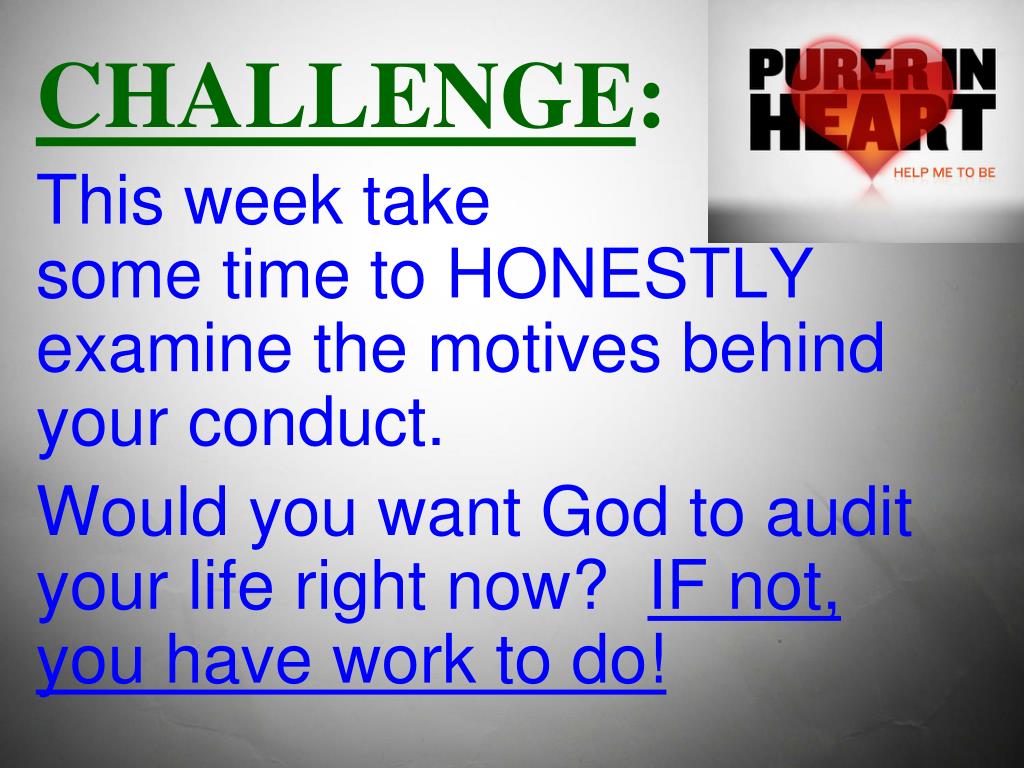 CHALLENGE:

PURER IN HEART
HELP ME TO BE

This week take some time to HONESTLY examine the motives behind your conduct.

Would you want God to audit your life right now? IF not, you have work to do!